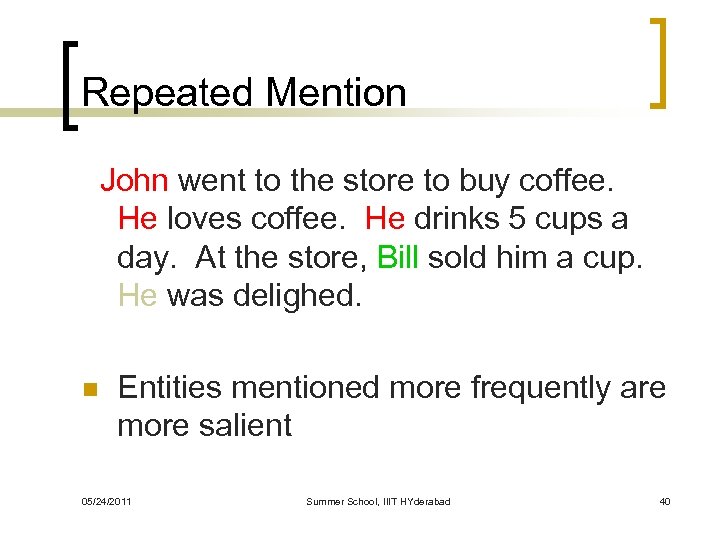 Repeated Mention

John went to the store to buy coffee. He loves coffee. He drinks 5 cups a day. At the store, Bill sold him a cup. He was delighed.

Entities mentioned more frequently are more salient

05/24/2011

Summer School, IIIT HYderabad

40